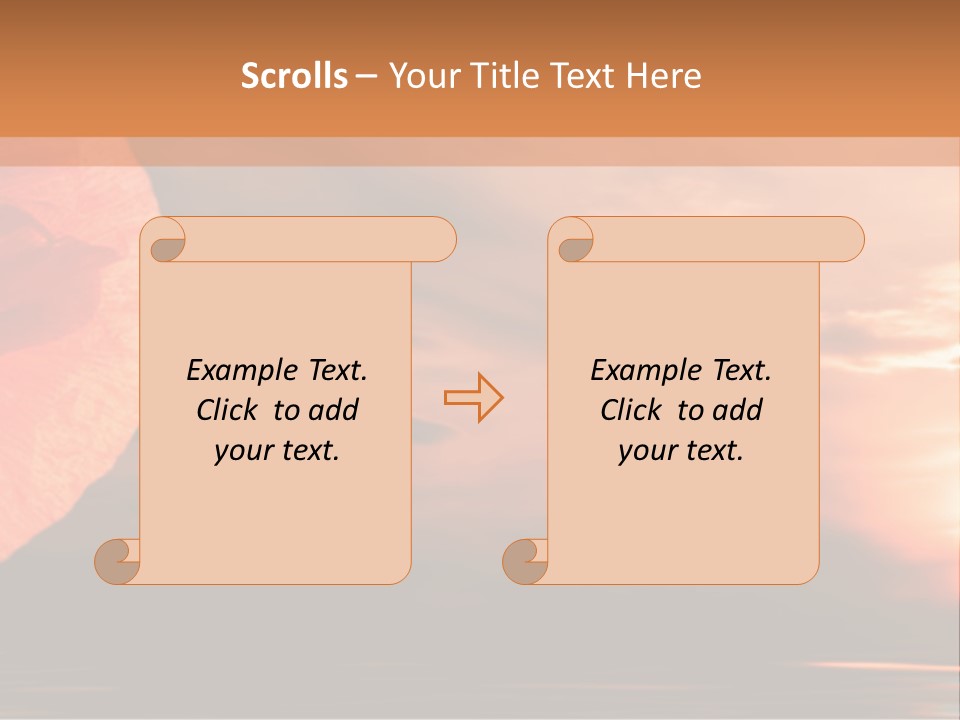 Scrolls – Your Title Text Here

Example Text. Click to add your text.

Example Text. Click to add your text.